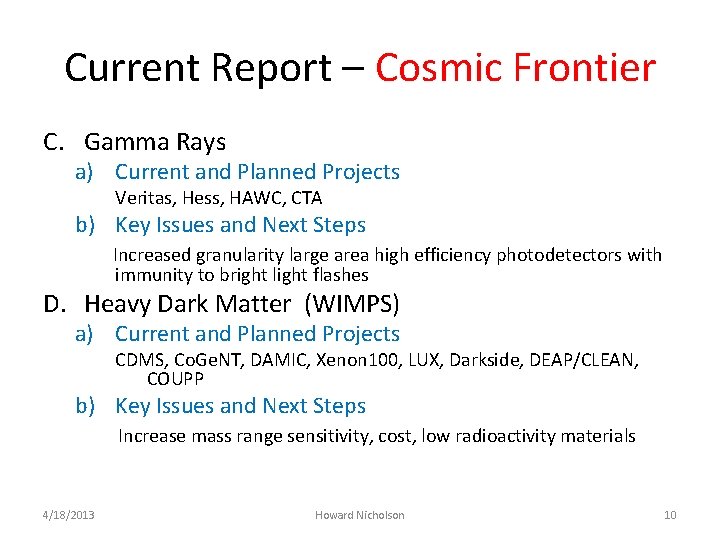 Current Report – Cosmic Frontier

C. Gamma Rays

a) Current and Planned Projects

Veritas, Hess, HAWC, CTA

b) Key Issues and Next Steps

Increased granularity large area high efficiency photodetectors with immunity to bright light flashes

D. Heavy Dark Matter (WIMPS)

a) Current and Planned Projects

CDMS, CoGeNT, DAMIC, Xenon100, LUX, Darkside, DEAP/CLEAN, COUPP

b) Key Issues and Next Steps

Increase mass range sensitivity, cost, low radioactivity materials

4/18/2013 Howard Nicholson 10